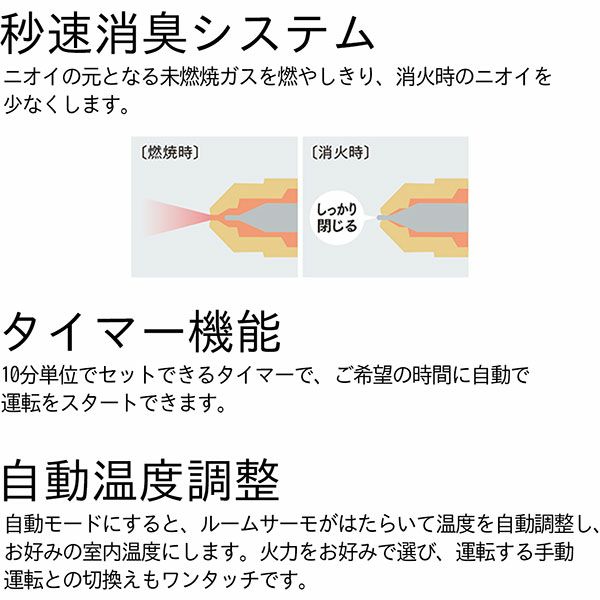 秒速消臭システム

ニオイの元となる未燃焼ガスを燃やしきり、消火時のニオイを少なくします。

〔燃焼時〕

〔消火時〕

しっかり閉じる

タイマー機能

10分単位でセットできるタイマーで、ご希望の時間に自動で運転をスタートできます。

自動温度調整

自動モードにすると、ルームサーモがはたらいて温度を自動調整し、お好みの室内温度にします。火力をお好みで選び、運転する手動運転との切換えもワンタッチです。